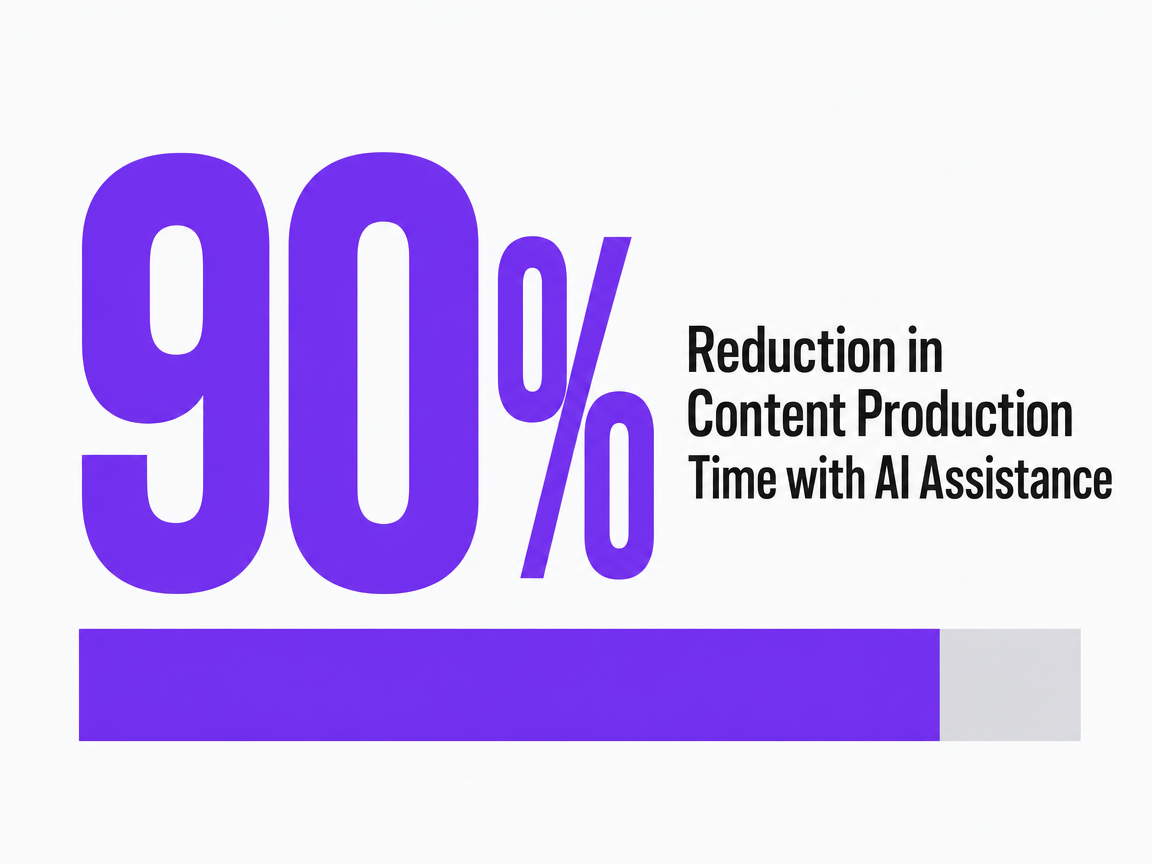 90%

Reduction in Content Production Time with AI Assistance